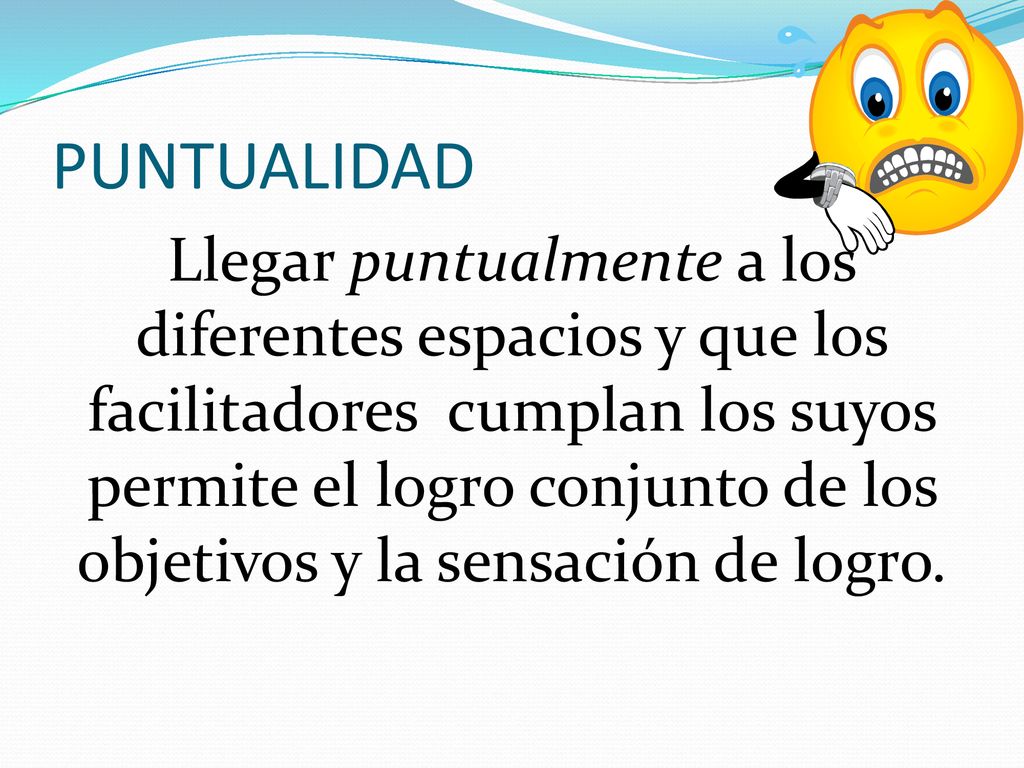 PUNTUALIDAD

Llegar puntualmente a los diferentes espacios y que los facilitadores cumplan los suyos permite el logro conjunto de los objetivos y la sensación de logro.